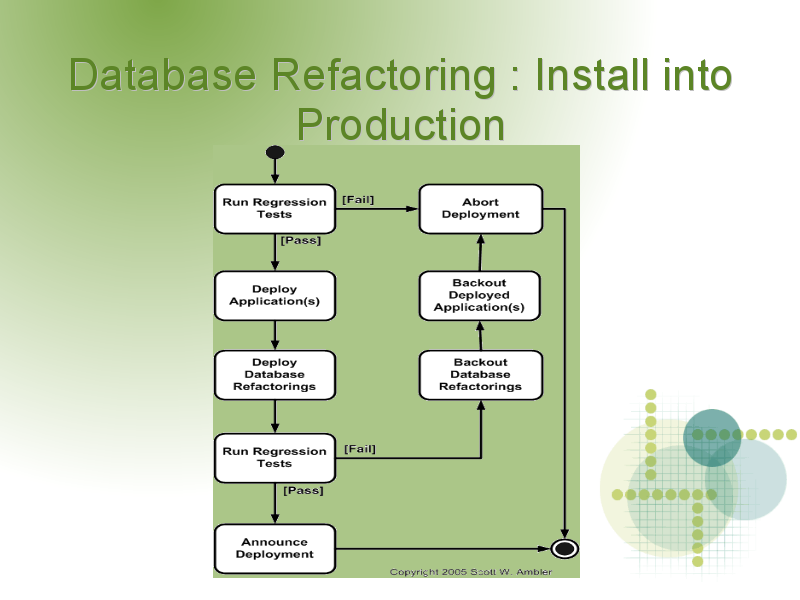 Database Refactoring : Install into Production

Run Regression Tests

[Fail]

Abort Deployment

[Pass]

Deploy Application(s)

Backout Deployed Application(s)

Deploy Database Refactorings

Backout Database Refactorings

Run Regression Tests

[Fail]

[Pass]

Announce Deployment

Copyright 2005 Scott W. Ambler